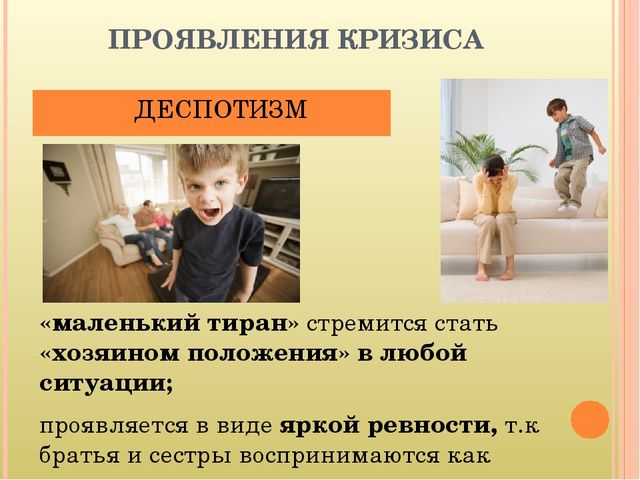 ПРОЯВЛЕНИЯ КРИЗИСА

ДЕСПОТИЗМ

«маленький тиран» стремится стать «хозяином положения» в любой ситуации;

проявляется в виде яркой ревности, т.к братья и сестры воспринимаются как